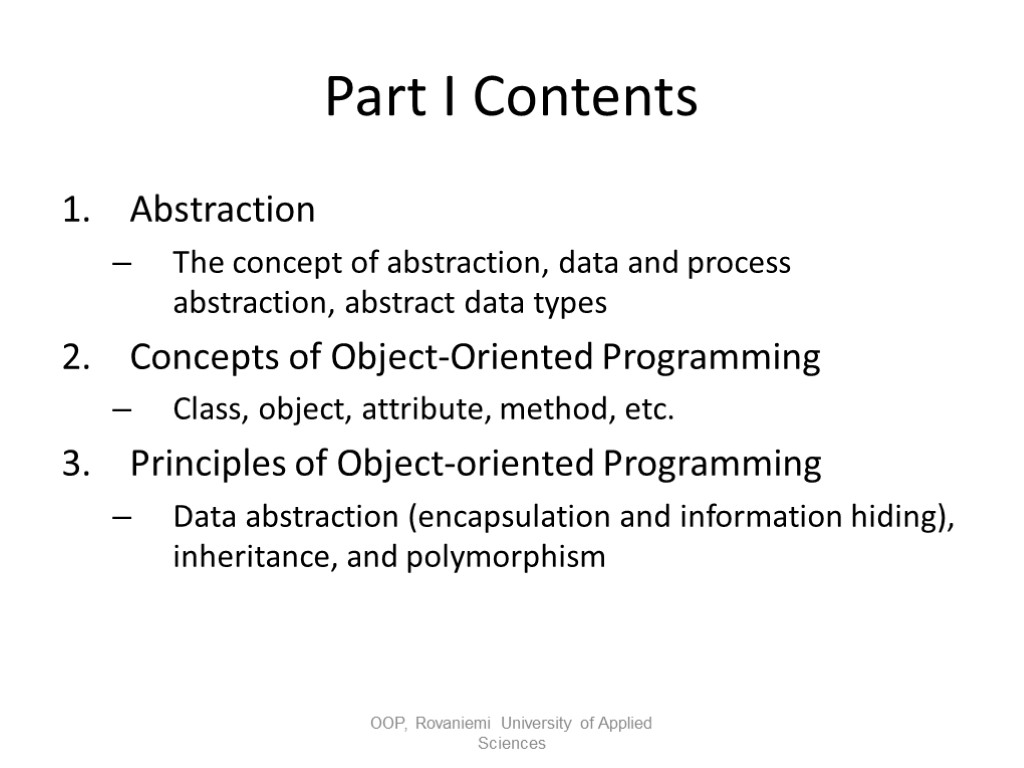 Part I Contents

1. Abstraction
– The concept of abstraction, data and process abstraction, abstract data types

2. Concepts of Object-Oriented Programming
– Class, object, attribute, method, etc.

3. Principles of Object-oriented Programming
– Data abstraction (encapsulation and information hiding), inheritance, and polymorphism

OOP, Rovaniemi University of Applied Sciences